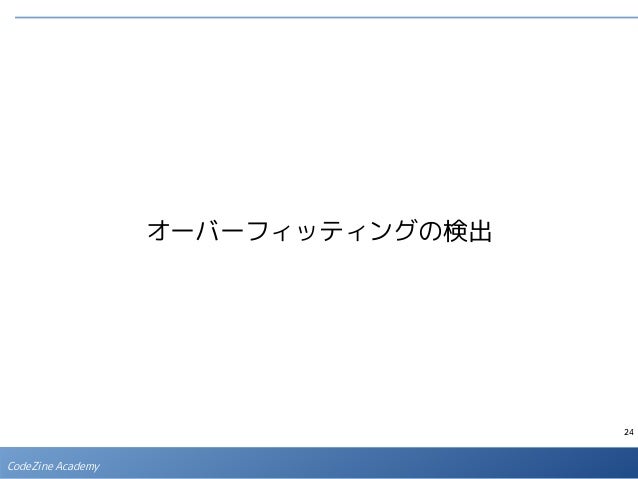 オーバーフィッティングの検出

24

CodeZine Academy